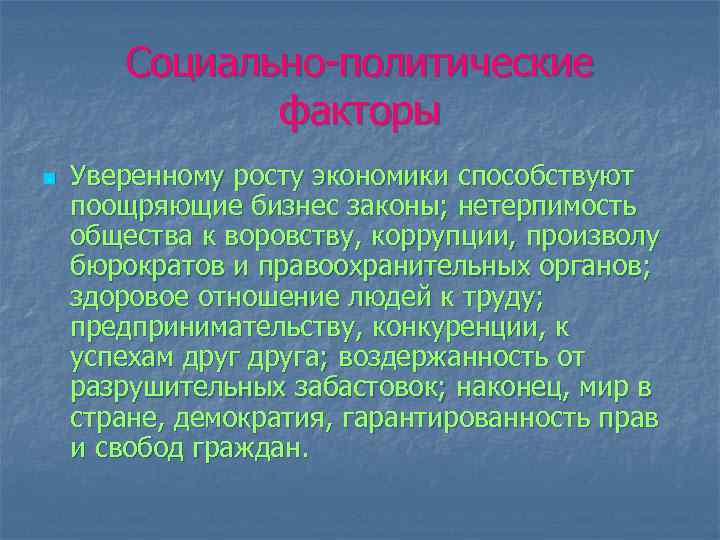 Социально-политические факторы

Уверенному росту экономики способствуют поощряющие бизнес законы; нетерпимость общества к воровству, коррупции, произволу бюрократов и правоохранительных органов; здоровое отношение людей к труду; предпринимательству, конкуренции, к успехам друг друга; воздержанность от разрушительных забастовок; наконец, мир в стране, демократия, гарантированность прав и свобод граждан.